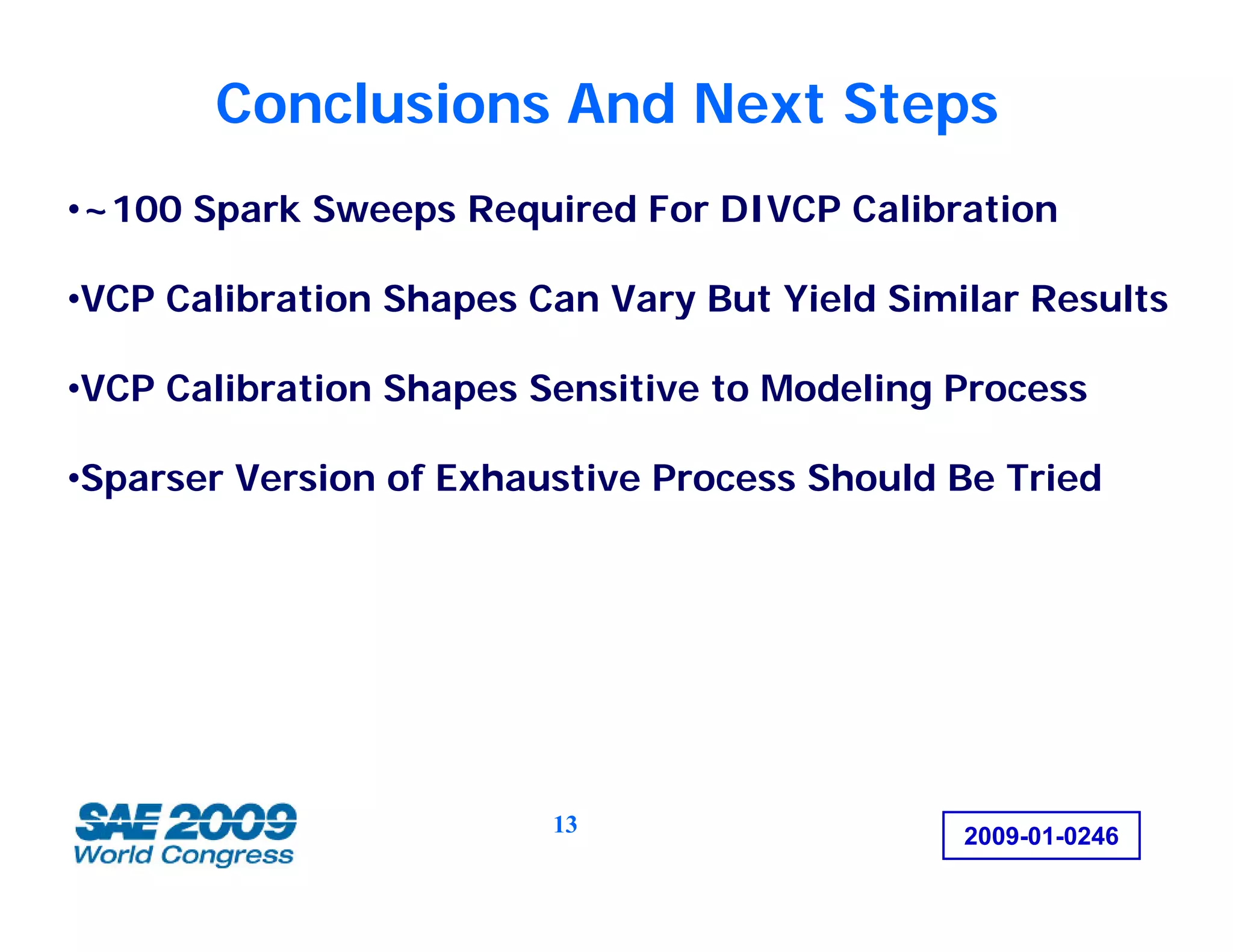 Conclusions And Next Steps

•~100 Spark Sweeps Required For DIVCP Calibration

•VCP Calibration Shapes Can Vary But Yield Similar Results

•VCP Calibration Shapes Sensitive to Modeling Process

•Sparser Version of Exhaustive Process Should Be Tried

SAE 2009 World Congress

13

2009-01-0246